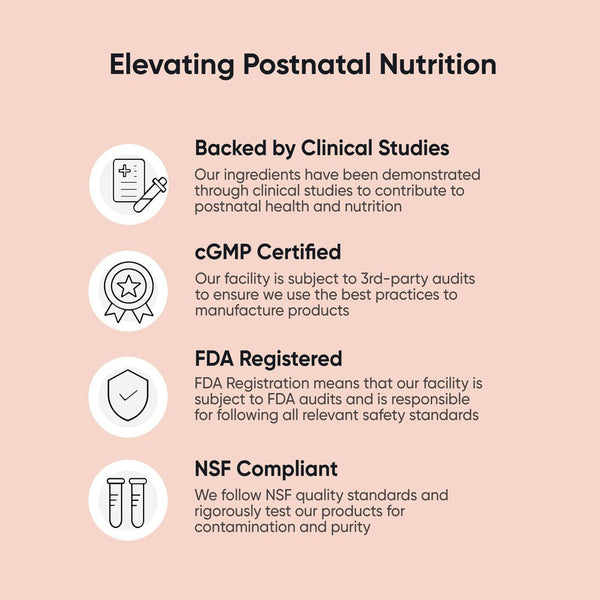 Elevating Postnatal Nutrition

Backed by Clinical Studies
Our ingredients have been demonstrated through clinical studies to contribute to postnatal health and nutrition

cGMP Certified
Our facility is subject to 3rd-party audits to ensure we use the best practices to manufacture products

FDA Registered
FDA Registration means that our facility is subject to FDA audits and is responsible for following all relevant safety standards

NSF Compliant
We follow NSF quality standards and rigorously test our products for contamination and purity